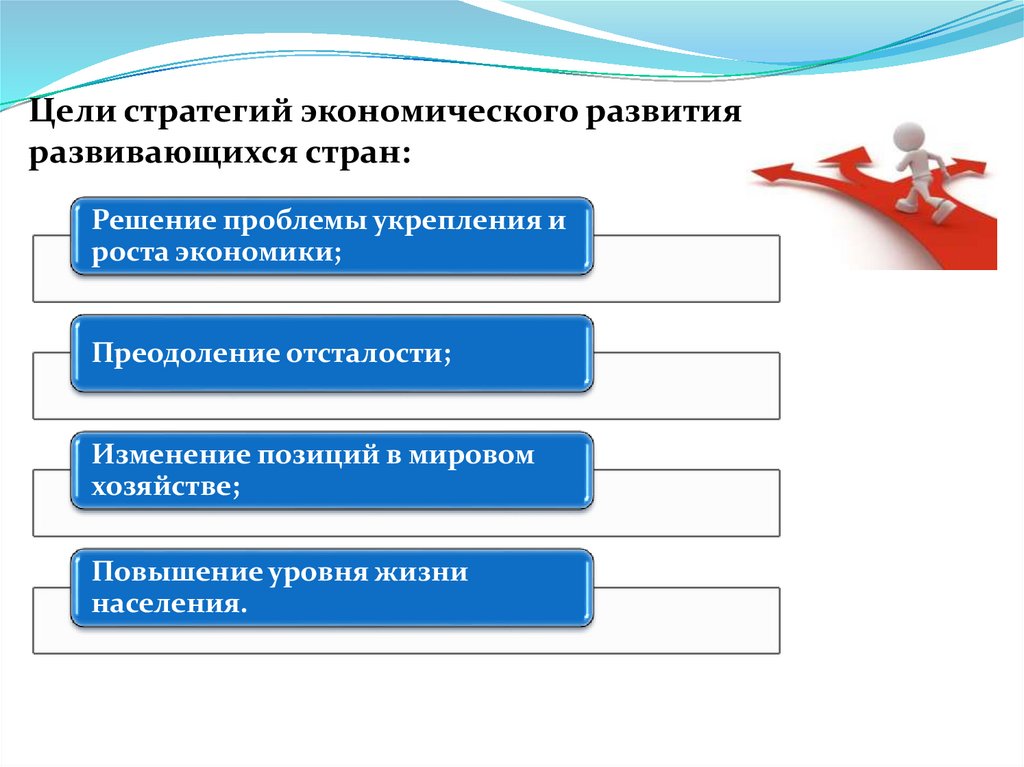 Цели стратегий экономического развития развивающихся стран:

Решение проблемы укрепления и роста экономики;

Преодоление отсталости;

Изменение позиций в мировом хозяйстве;

Повышение уровня жизни населения.